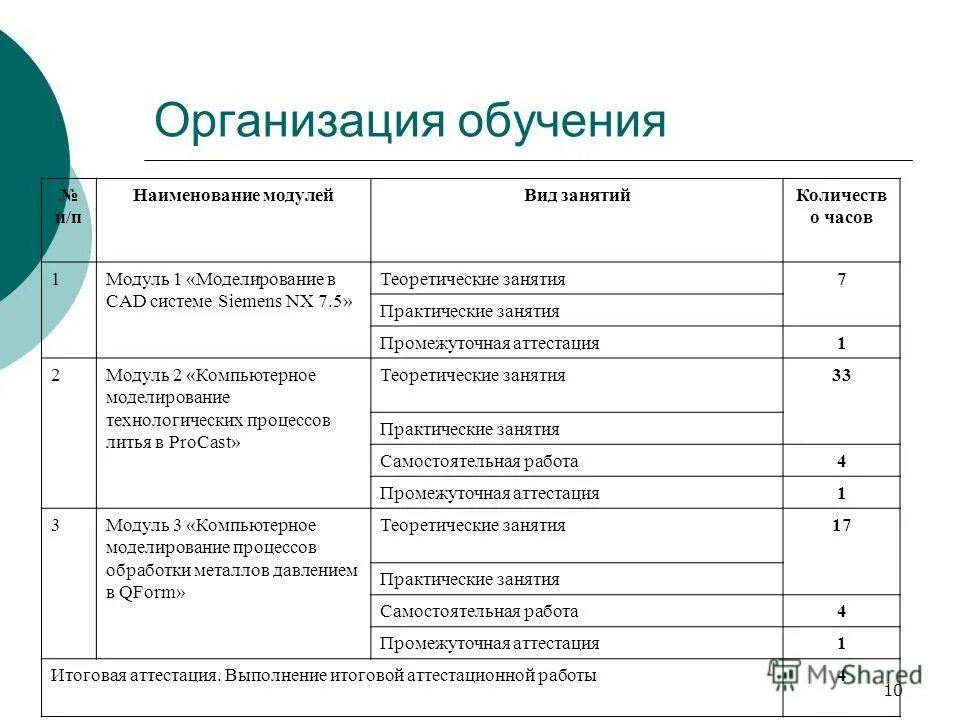 Организация обучения

| № п/п | Наименование модулей | Вид занятий | Количество часов |
|---|---|---|---|
| 1 | Модуль 1 «Моделирование в CAD системе Siemens NX 7.5» | Теоретические занятия | 7 |
| | | Практические занятия | |
| | | Промежуточная аттестация | 1 |
| 2 | Модуль 2 «Компьютерное моделирование технологических процессов литья в ProCast» | Теоретические занятия | 33 |
| | | Практические занятия | |
| | | Самостоятельная работа | 4 |
| | | Промежуточная аттестация | 1 |
| 3 | Модуль 3 «Компьютерное моделирование процессов обработки металлов давлением в QForm» | Теоретические занятия | 17 |
| | | Практические занятия | |
| | | Самостоятельная работа | 4 |
| | | Промежуточная аттестация | 1 |
| Итоговая аттестация. Выполнение итоговой аттестационной работы | | | 4 |

MyShared

10